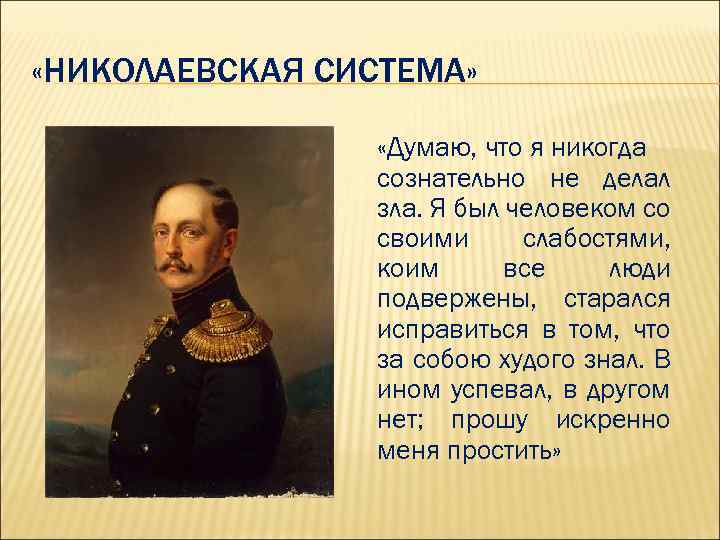 «НИКОЛАЕВСКАЯ СИСТЕМА»

«Думаю, что я никогда сознательно не делал зла. Я был человеком со своими слабостями, коим все люди подвержены, старался исправиться в том, что за собою худого знал. В ином успевал, в другом нет; прошу искренно меня простить»